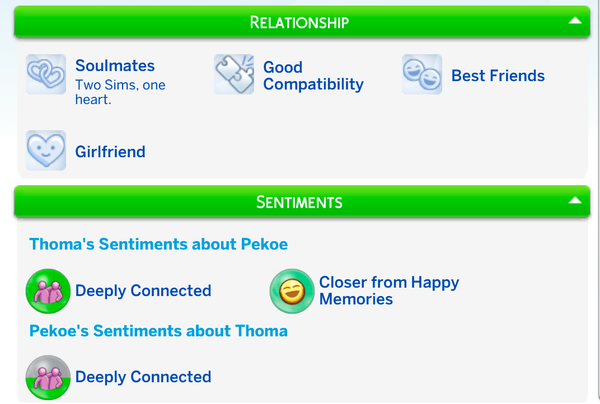 RELATIONSHIP

Soulmates
Two Sims, one heart.

Good Compatibility

Best Friends

Girlfriend

SENTIMENTS

Thoma's Sentiments about Pekoe

Deeply Connected

Closer from Happy Memories

Pekoe's Sentiments about Thoma

Deeply Connected